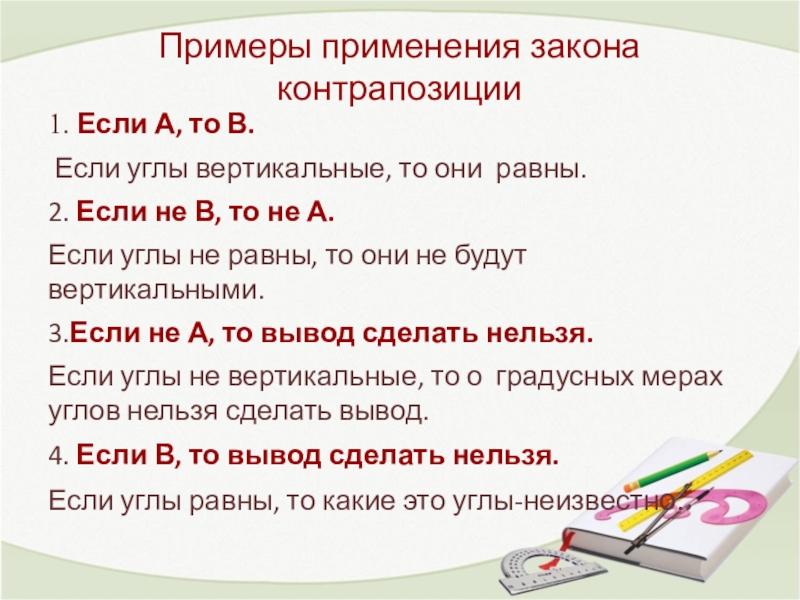 Примеры применения закона контрапозиции

1. Если А, то В.

Если углы вертикальные, то они равны.

2. Если не В, то не А.

Если углы не равны, то они не будут вертикальными.

3.Если не А, то вывод сделать нельзя.

Если углы не вертикальные, то о градусных мерах углов нельзя сделать вывод.

4. Если В, то вывод сделать нельзя.

Если углы равны, то какие это углы-неизвестно.